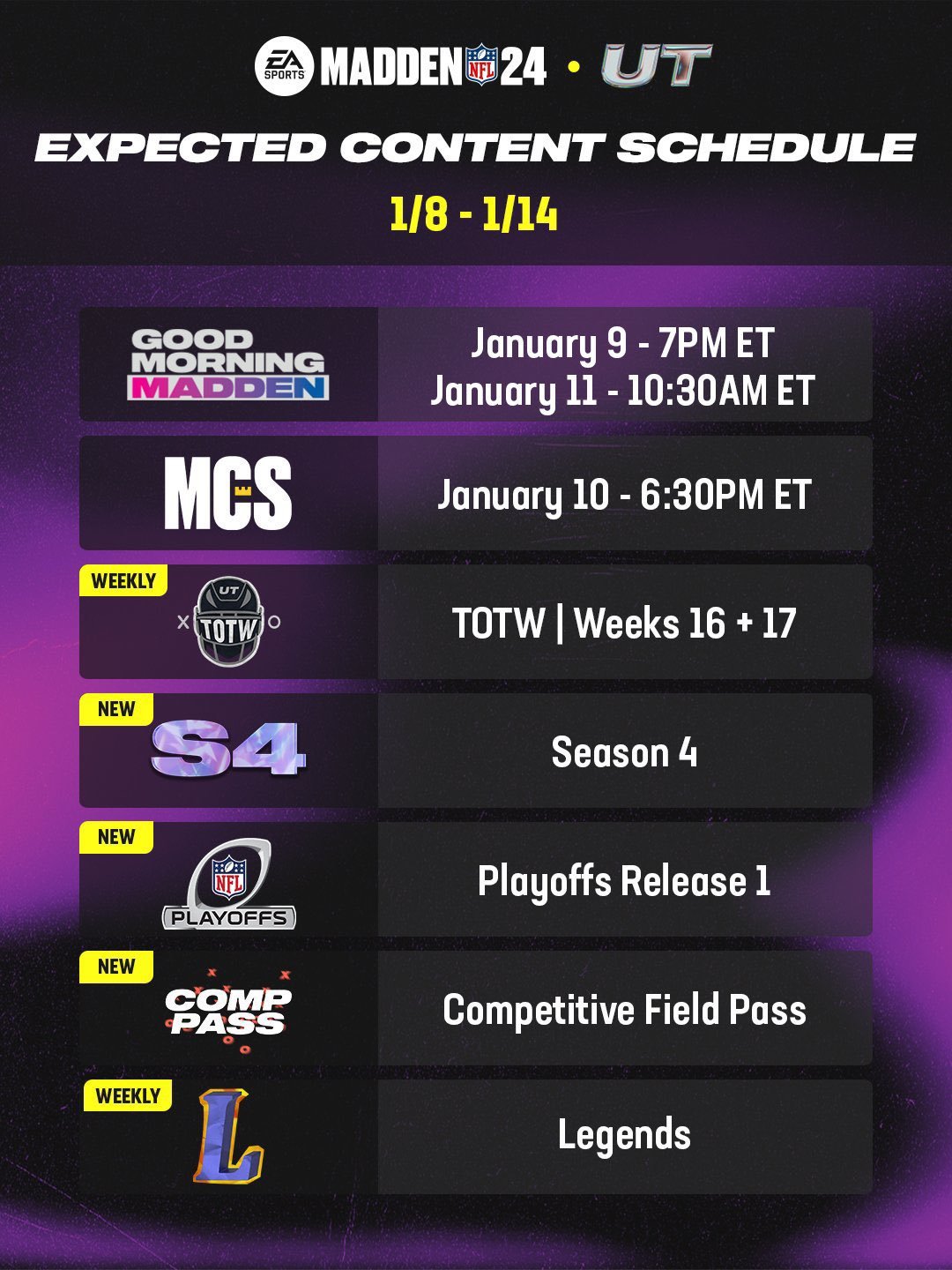 EA SPORTS MADDEN NFL 24 • UT

EXPECTED CONTENT SCHEDULE

1/8 - 1/14

GOOD MORNING MADDEN

January 9 - 7PM ET
January 11 - 10:30AM ET

MCS

January 10 - 6:30PM ET

WEEKLY

UT TOTW

TOTW | Weeks 16 + 17

NEW

S4

Season 4

NEW

NFL PLAYOFFS

Playoffs Release 1

NEW

COMP PASS

Competitive Field Pass

WEEKLY

L

Legends